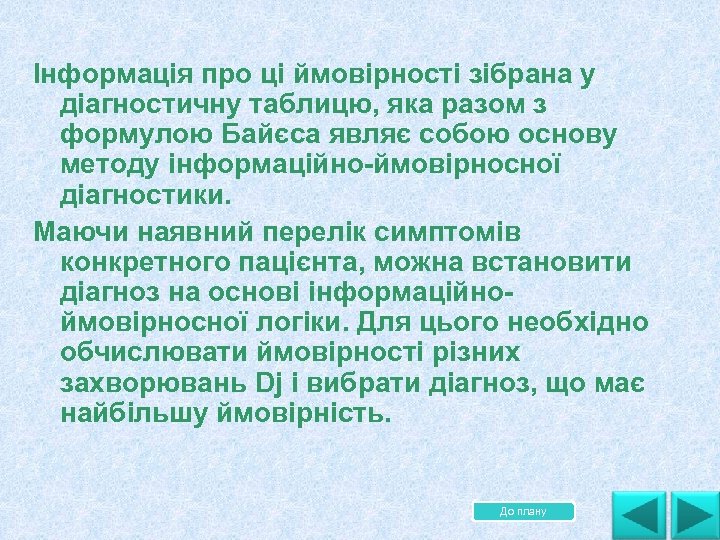 Інформація про ці ймовірності зібрана у діагностичну таблицю, яка разом з формулою Байєса являє собою основу методу інформаційно-ймовірносної діагностики.

Маючи наявний перелік симптомів конкретного пацієнта, можна встановити діагноз на основі інформаційно-ймовірносної логіки. Для цього необхідно обчислювати ймовірності різних захворювань Dj і вибрати діагноз, що має найбільшу ймовірність.

До плану